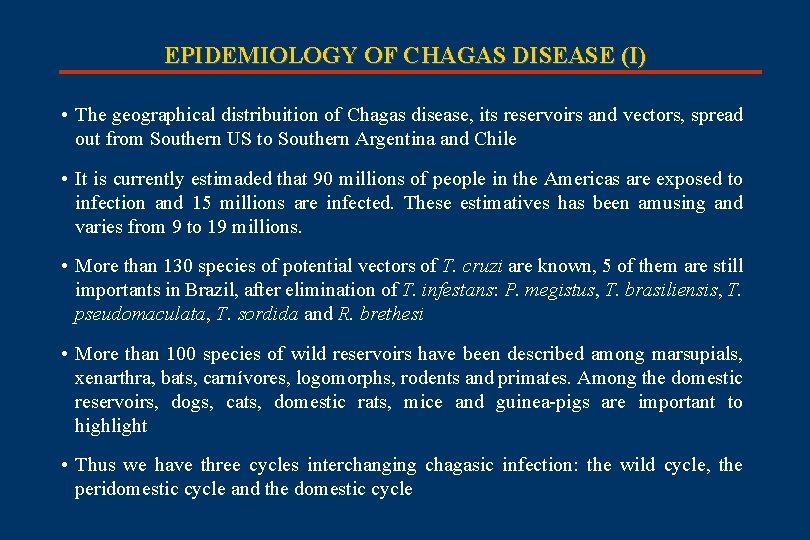 EPIDEMIOLOGY OF CHAGAS DISEASE (I)

• The geographical distribuition of Chagas disease, its reservoirs and vectors, spread out from Southern US to Southern Argentina and Chile

• It is currently estimaded that 90 millions of people in the Americas are exposed to infection and 15 millions are infected. These estimatives has been amusing and varies from 9 to 19 millions.

• More than 130 species of potential vectors of T. cruzi are known, 5 of them are still importants in Brazil, after elimination of T. infestans: P. megistus, T. brasiliensis, T. pseudomaculata, T. sordida and R. brethesi

• More than 100 species of wild reservoirs have been described among marsupials, xenarthra, bats, carnívores, logomorphs, rodents and primates. Among the domestic reservoirs, dogs, cats, domestic rats, mice and guinea-pigs are important to highlight

• Thus we have three cycles interchanging chagasic infection: the wild cycle, the peridomestic cycle and the domestic cycle